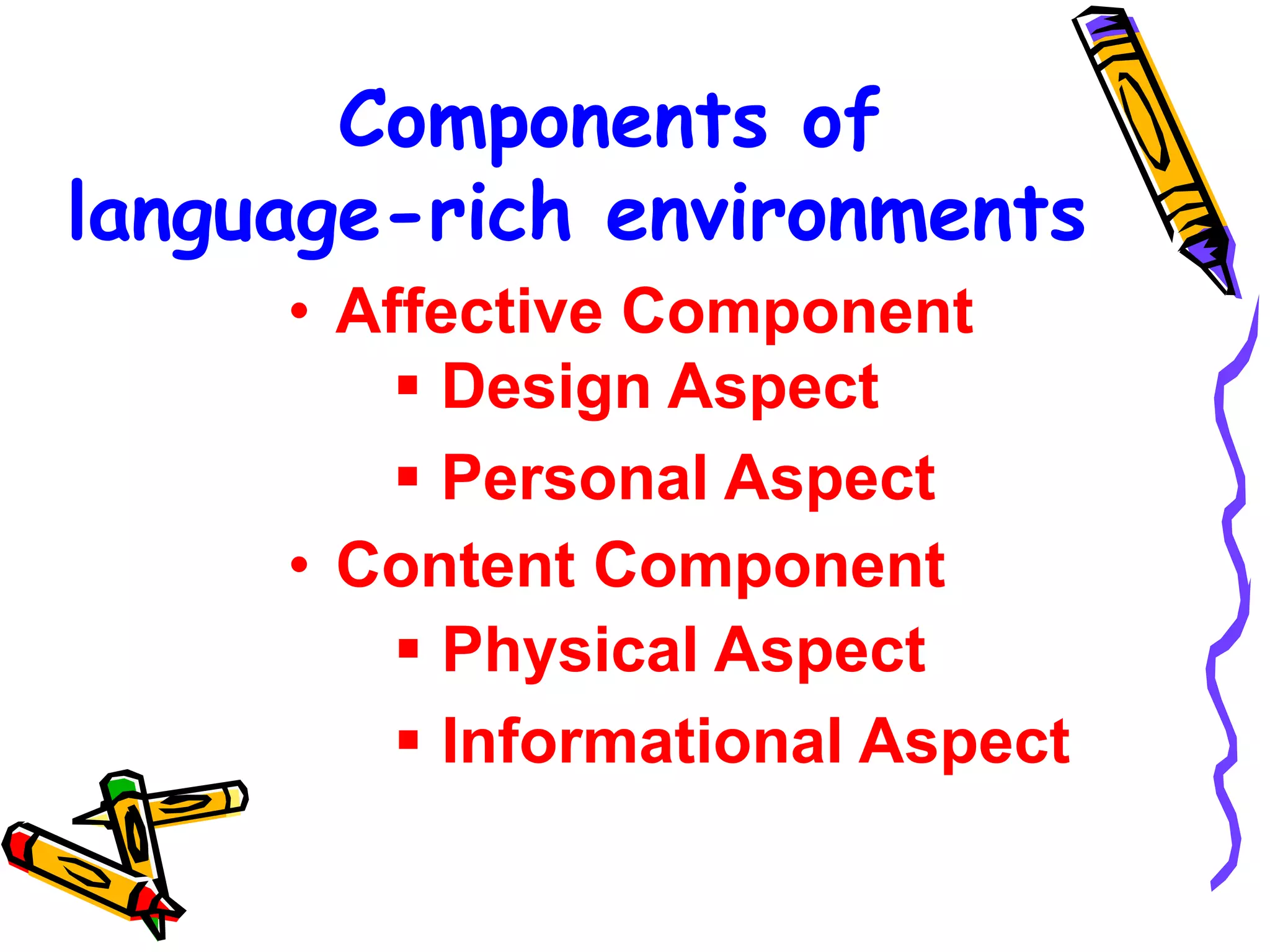 Components of language-rich environments

• Affective Component
  ▪ Design Aspect
  ▪ Personal Aspect
• Content Component
  ▪ Physical Aspect
  ▪ Informational Aspect